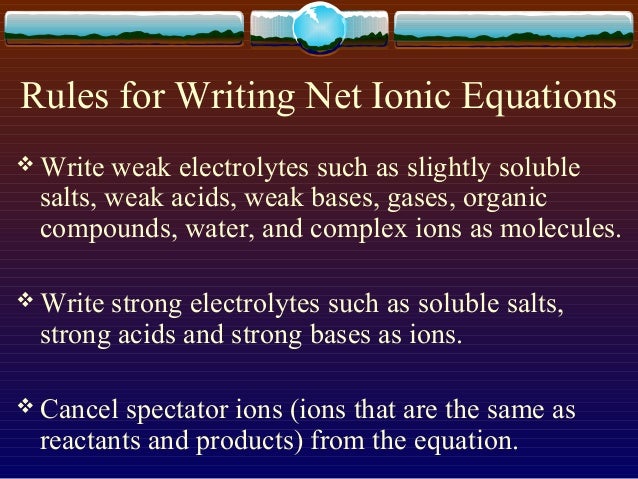 Rules for Writing Net Ionic Equations

❖ Write weak electrolytes such as slightly soluble salts, weak acids, weak bases, gases, organic compounds, water, and complex ions as molecules.

❖ Write strong electrolytes such as soluble salts, strong acids and strong bases as ions.

❖ Cancel spectator ions (ions that are the same as reactants and products) from the equation.